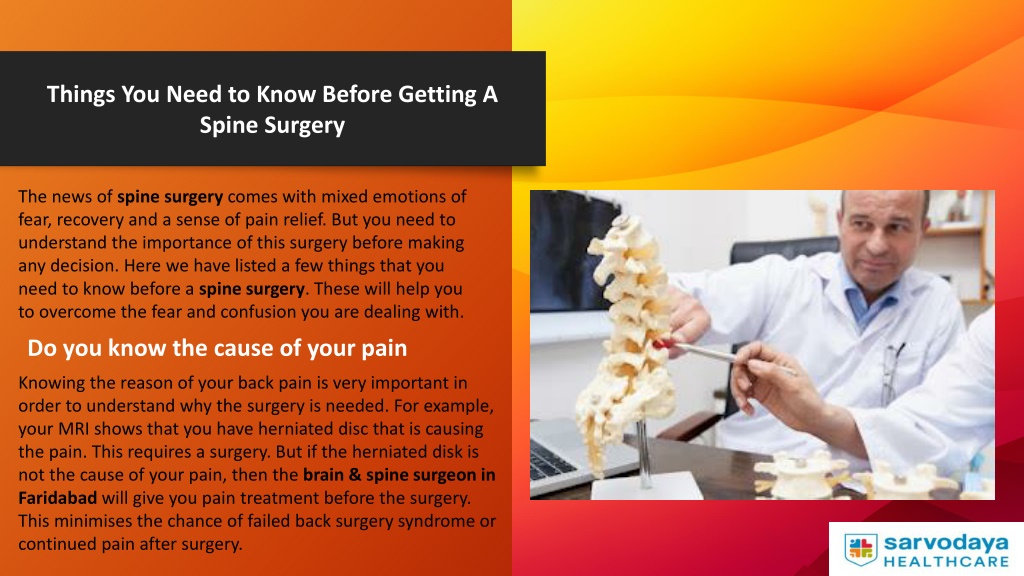 Things You Need to Know Before Getting A Spine Surgery

The news of spine surgery comes with mixed emotions of fear, recovery and a sense of pain relief. But you need to understand the importance of this surgery before making any decision. Here we have listed a few things that you need to know before a spine surgery. These will help you to overcome the fear and confusion you are dealing with.

Do you know the cause of your pain

Knowing the reason of your back pain is very important in order to understand why the surgery is needed. For example, your MRI shows that you have herniated disc that is causing the pain. This requires a surgery. But if the herniated disk is not the cause of your pain, then the brain & spine surgeon in Faridabad will give you pain treatment before the surgery. This minimises the chance of failed back surgery syndrome or continued pain after surgery.

sarvodaya HEALTHCARE